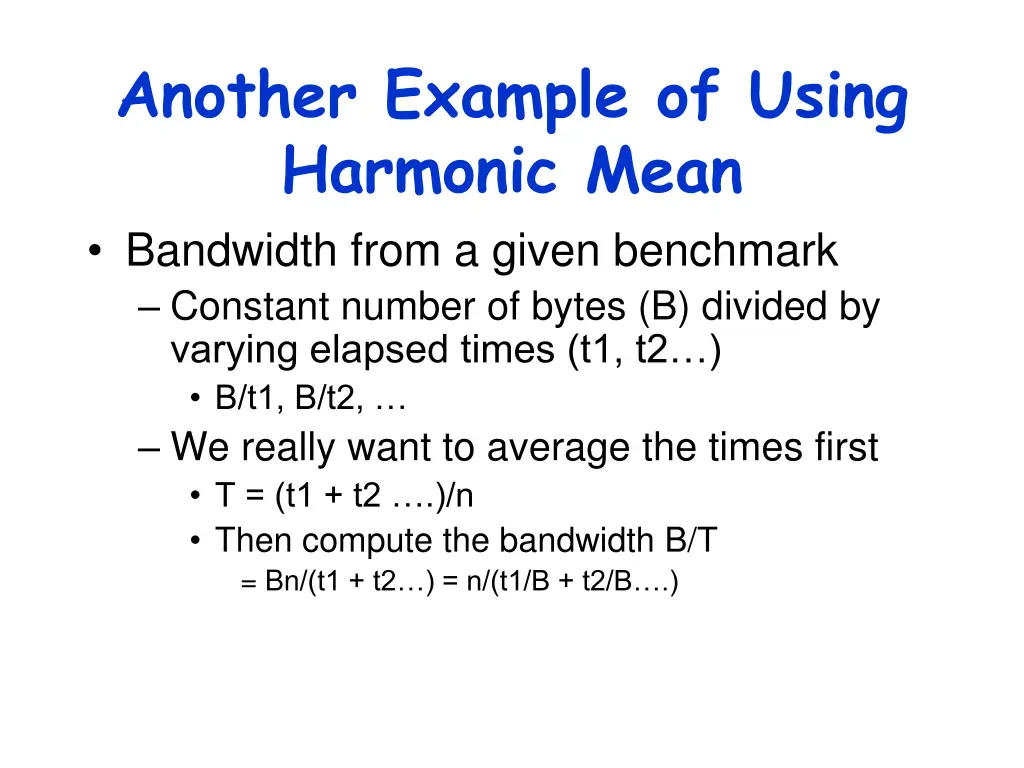 Another Example of Using Harmonic Mean

• Bandwidth from a given benchmark
– Constant number of bytes (B) divided by varying elapsed times (t1, t2…)
• B/t1, B/t2, …
– We really want to average the times first
• T = (t1 + t2 ….)/n
• Then compute the bandwidth B/T
= Bn/(t1 + t2…) = n/(t1/B + t2/B….)